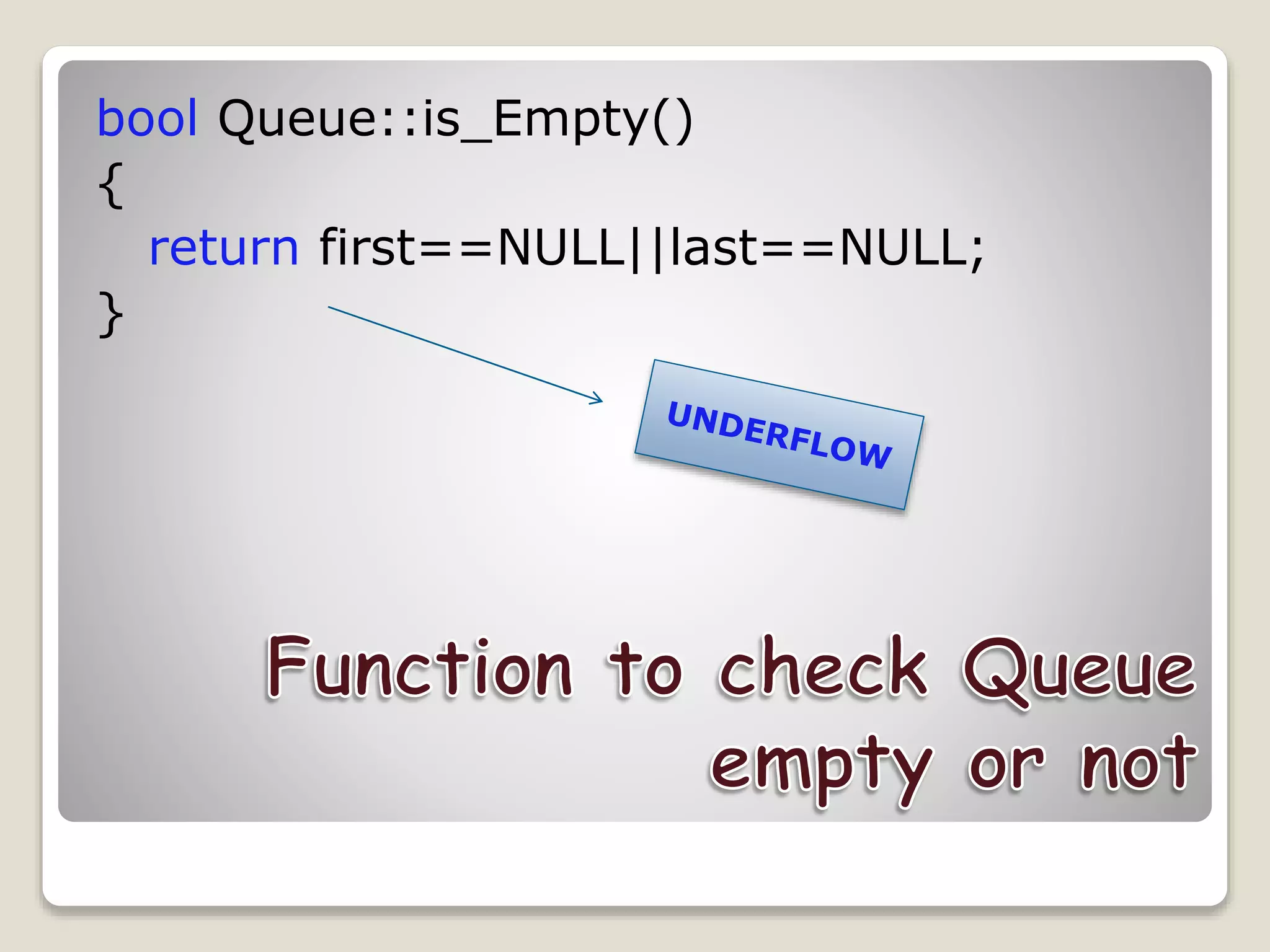 bool Queue::is_Empty()
{
   return first==NULL||last==NULL;
}

UNDERFLOW

Function to check Queue empty or not